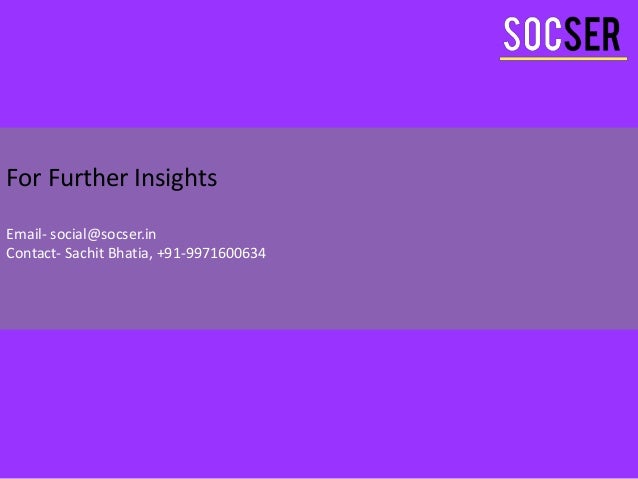 SOCSER

For Further Insights

Email- social@socser.in
Contact- Sachit Bhatia, +91-9971600634